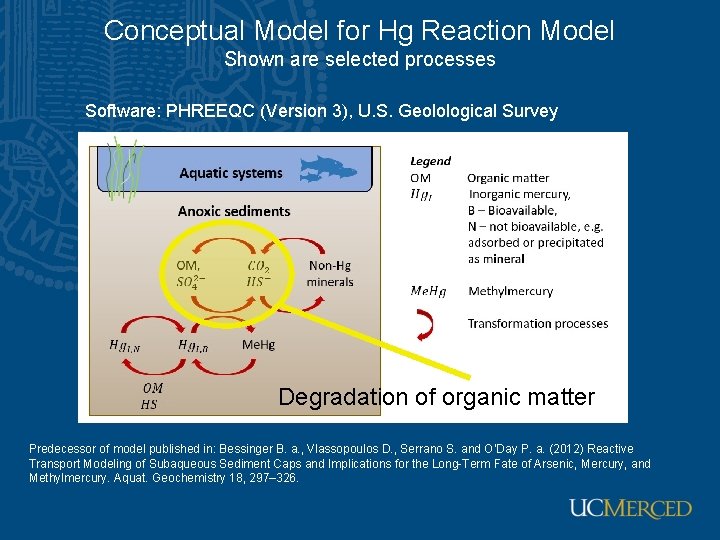 Conceptual Model for Hg Reaction Model
Shown are selected processes

Software: PHREEQC (Version 3), U.S. Geolological Survey

Aquatic systems

Anoxic sediments

OM, $SO_4^{2-}$

$CO_2$ $HS^-$

Non-Hg minerals

$Hg_{I,N}$

$Hg_{I,B}$

MeHg

$OM$
$HS$

Legend
OM Organic matter
$Hg_I$ Inorganic mercury,
B – Bioavailable,
N – not bioavailable, e.g. adsorbed or precipitated as mineral

$MeHg$ Methylmercury

Transformation processes

Degradation of organic matter

Predecessor of model published in: Bessinger B. a., Vlassopoulos D., Serrano S. and O'Day P. a. (2012) Reactive Transport Modeling of Subaqueous Sediment Caps and Implications for the Long-Term Fate of Arsenic, Mercury, and Methylmercury. Aquat. Geochemistry 18, 297–326.

UCMERCED